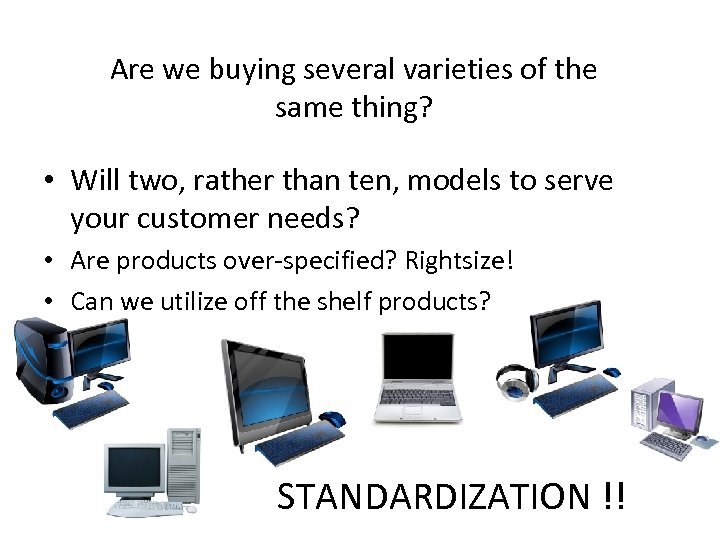 Are we buying several varieties of the same thing?

• Will two, rather than ten, models to serve your customer needs?
• Are products over-specified? Rightsize!
• Can we utilize off the shelf products?

STANDARDIZATION !!